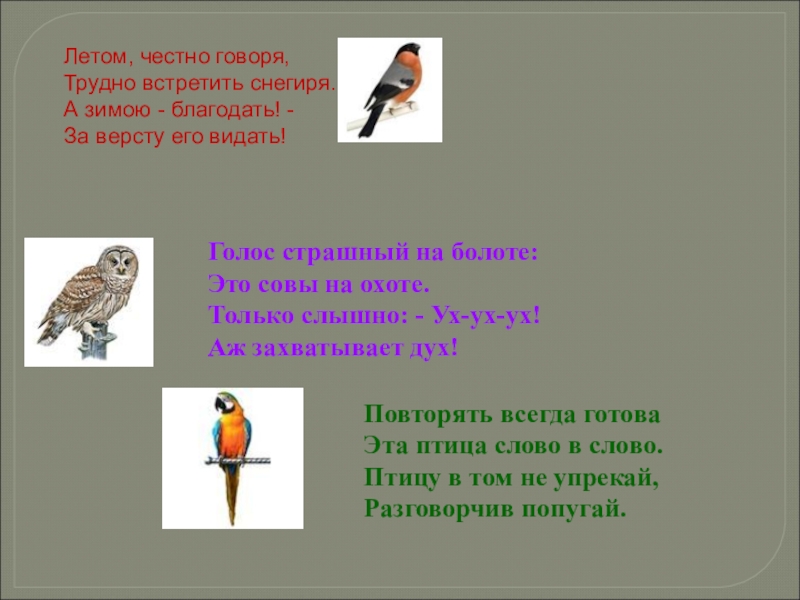 Летом, честно говоря,
Трудно встретить снегиря.
А зимою - благодать! -
За версту его видать!

Голос страшный на болоте:
Это совы на охоте.
Только слышно: - Ух-ух-ух!
Аж захватывает дух!

Повторять всегда готова
Эта птица слово в слово.
Птицу в том не упрекай,
Разговорчив попугай.